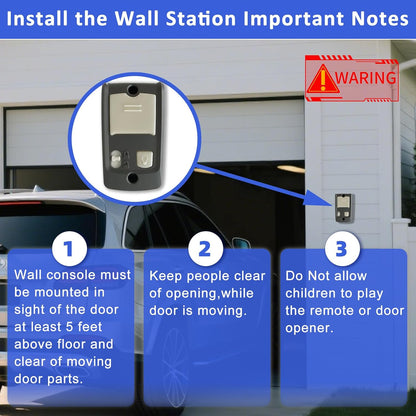 Install the Wall Station Important Notes

WARING

1
Wall console must be mounted in sight of the door at least 5 feet above floor and clear of moving door parts.

2
Keep people clear of opening,while door is moving.

3
Do Not allow children to play the remote or door opener.